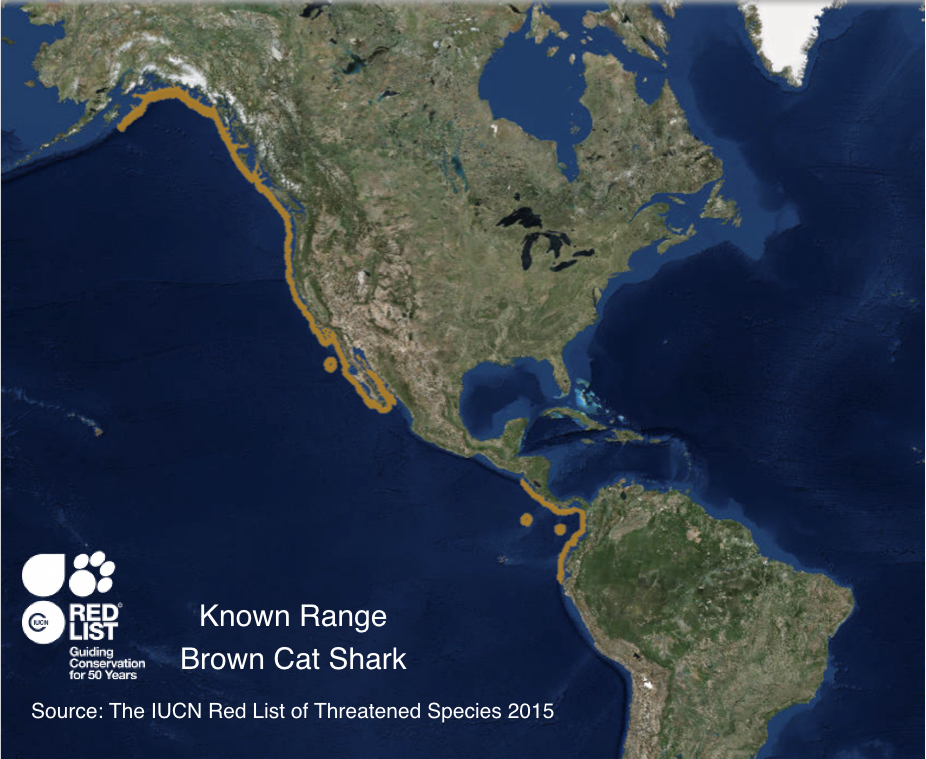 IUCN
RED LIST
Guiding Conservation for 50 Years

Known Range
Brown Cat Shark

Source: The IUCN Red List of Threatened Species 2015